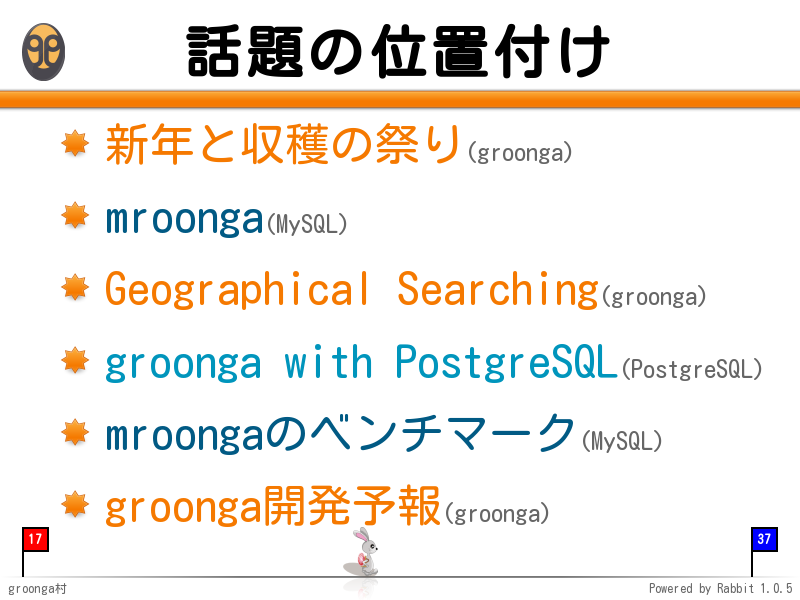 話題の位置付け

新年と収穫の祭り(groonga)

mroonga(MySQL)

Geographical Searching(groonga)

groonga with PostgreSQL(PostgreSQL)

mroongaのベンチマーク(MySQL)

groonga開発予報(groonga)

17

37

groonga村

Powered by Rabbit 1.0.5